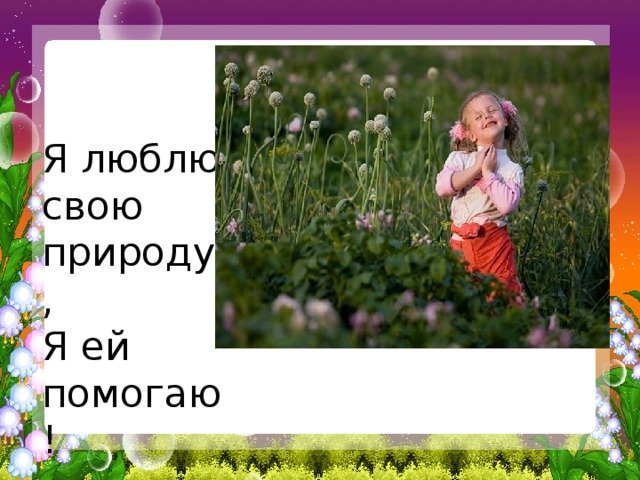 Я люблю свою природу,
Я ей помогаю!